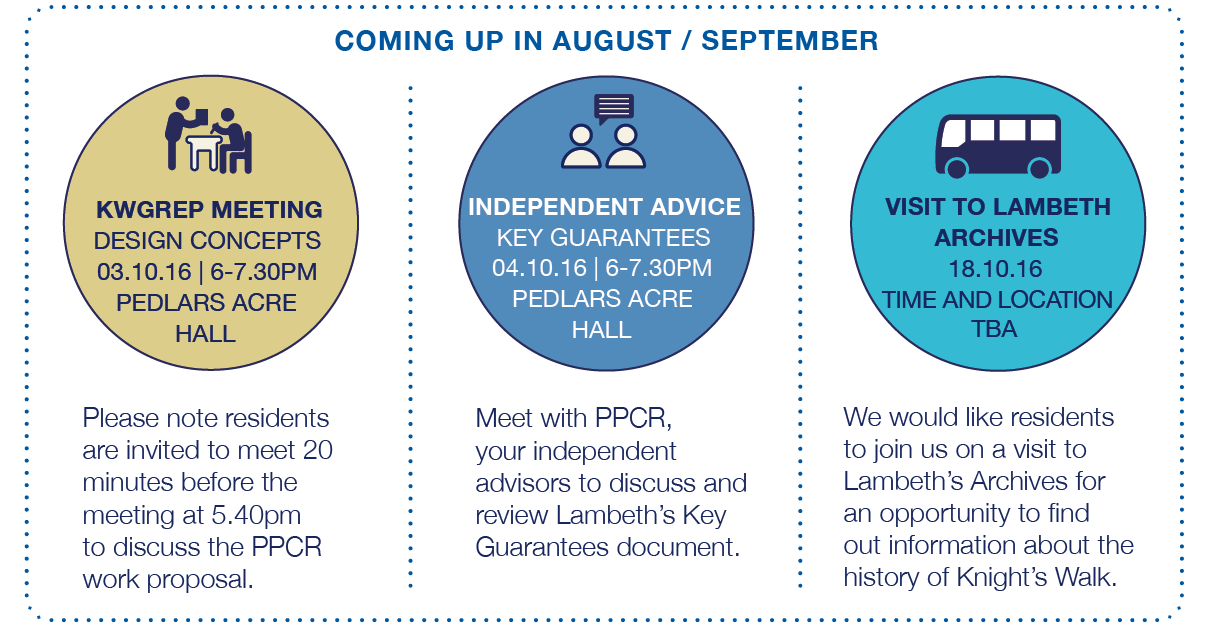 COMING UP IN AUGUST / SEPTEMBER

KWGREP MEETING
DESIGN CONCEPTS
03.10.16 | 6-7.30PM
PEDLARS ACRE HALL

Please note residents are invited to meet 20 minutes before the meeting at 5.40pm to discuss the PPCR work proposal.

INDEPENDENT ADVICE
KEY GUARANTEES
04.10.16 | 6-7.30PM
PEDLARS ACRE HALL

Meet with PPCR, your independent advisors to discuss and review Lambeth's Key Guarantees document.

VISIT TO LAMBETH ARCHIVES
18.10.16
TIME AND LOCATION TBA

We would like residents to join us on a visit to Lambeth's Archives for an opportunity to find out information about the history of Knight's Walk.